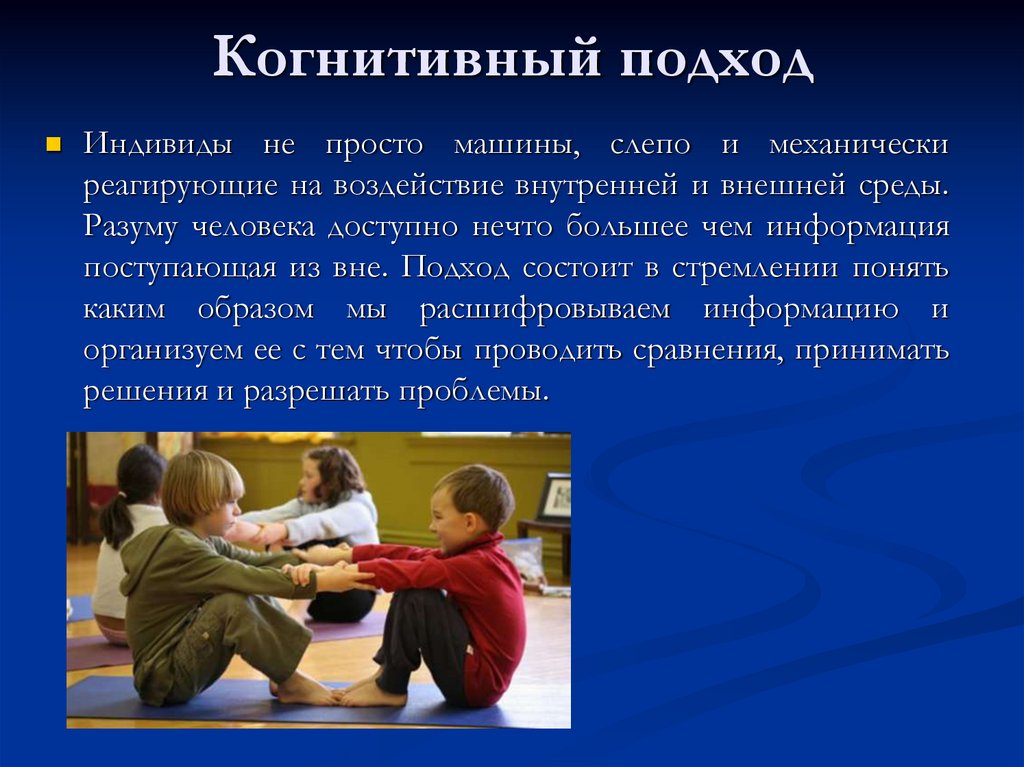 Когнитивный подход

Индивиды не просто машины, слепо и механически реагирующие на воздействие внутренней и внешней среды. Разуму человека доступно нечто большее чем информация поступающая из вне. Подход состоит в стремлении понять каким образом мы расшифровываем информацию и организуем ее с тем чтобы проводить сравнения, принимать решения и разрешать проблемы.